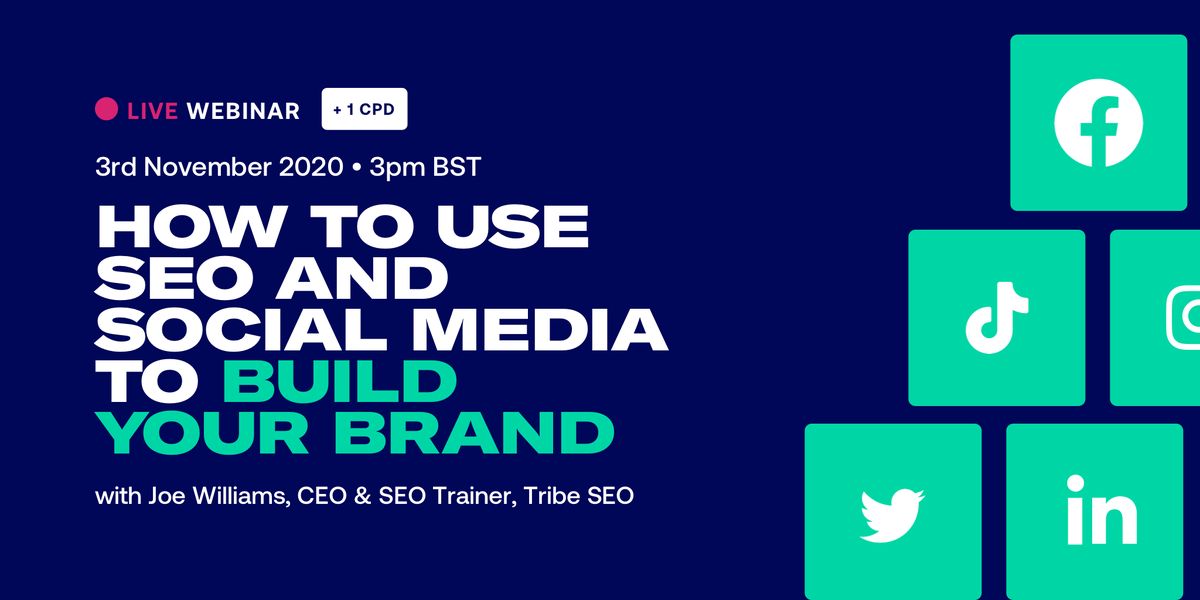 LIVE WEBINAR + 1 CPD

3rd November 2020 • 3pm BST

HOW TO USE SEO AND SOCIAL MEDIA TO BUILD YOUR BRAND

with Joe Williams, CEO & SEO Trainer, Tribe SEO

in